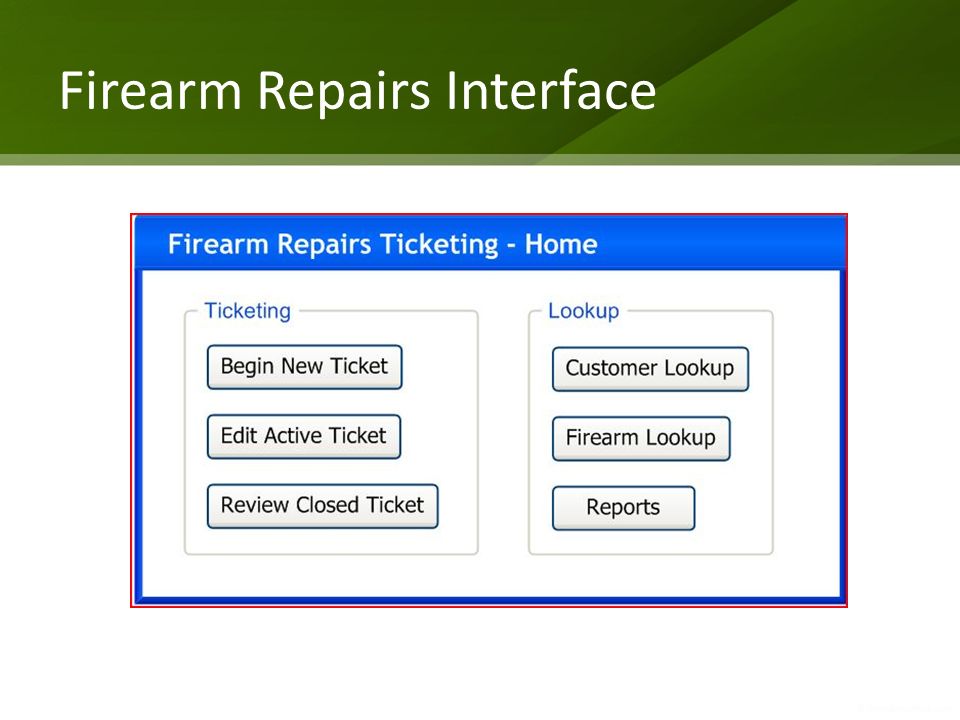 Firearm Repairs Interface

Firearm Repairs Ticketing - Home

Ticketing

Begin New Ticket

Edit Active Ticket

Review Closed Ticket

Lookup

Customer Lookup

Firearm Lookup

Reports